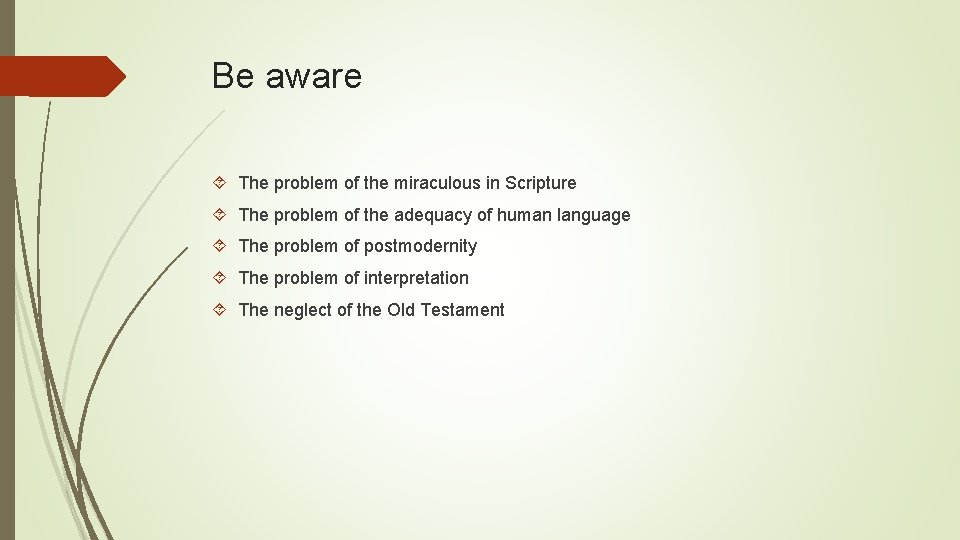 Be aware

The problem of the miraculous in Scripture
The problem of the adequacy of human language
The problem of postmodernity
The problem of interpretation
The neglect of the Old Testament